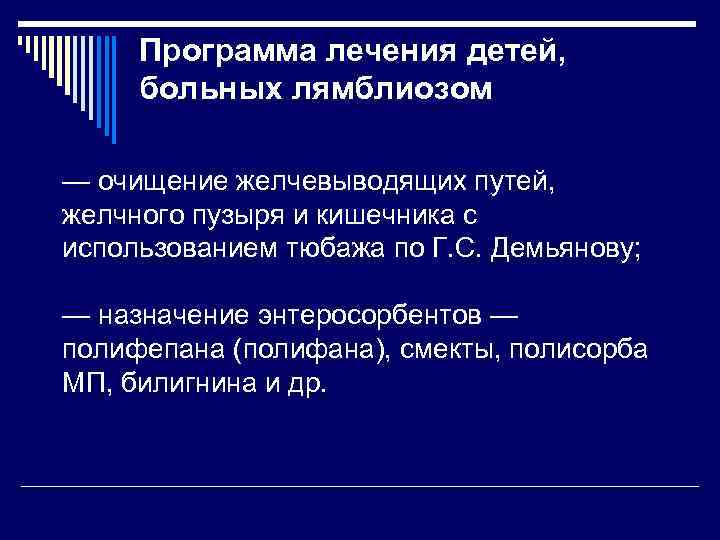 Программа лечения детей, больных лямблиозом

— очищение желчевыводящих путей, желчного пузыря и кишечника с использованием тюбажа по Г.С. Демьянову;

— назначение энтеросорбентов — полифепана (полифана), смекты, полисорба МП, билигнина и др.